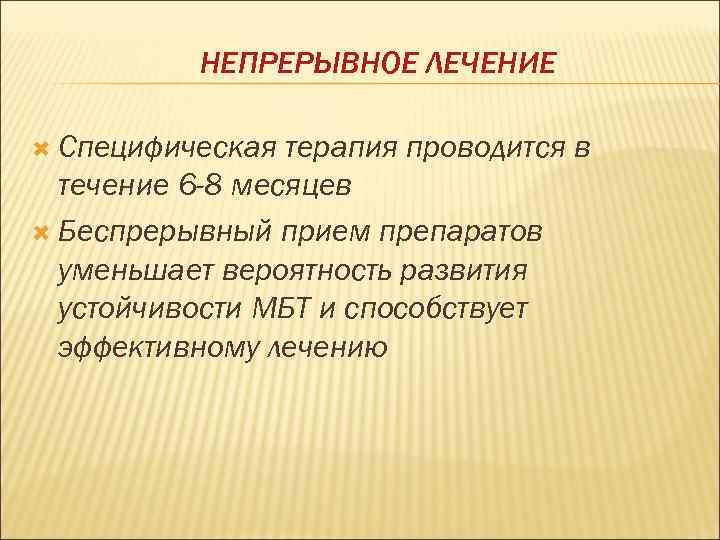 НЕПРЕРЫВНОЕ ЛЕЧЕНИЕ

Специфическая терапия проводится в течение 6-8 месяцев

Беспрерывный прием препаратов уменьшает вероятность развития устойчивости МБТ и способствует эффективному лечению